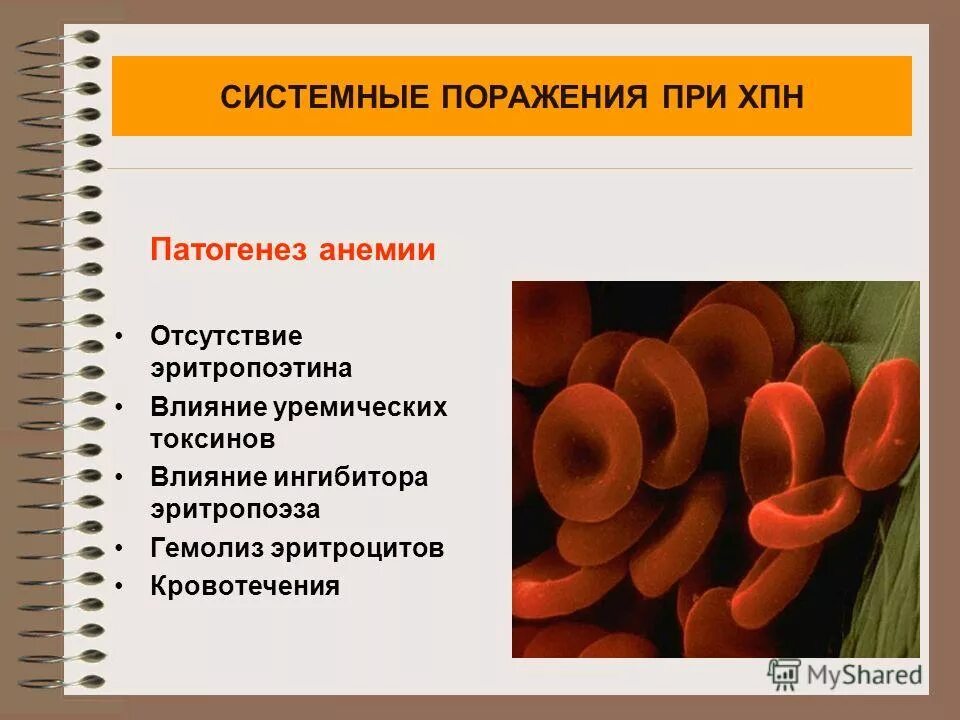 СИСТЕМНЫЕ ПОРАЖЕНИЯ ПРИ ХПН

Патогенез анемии

• Отсутствие эритропоэтина
• Влияние уремических токсинов
• Влияние ингибитора эритропоэза
• Гемолиз эритроцитов
• Кровотечения

MyShared